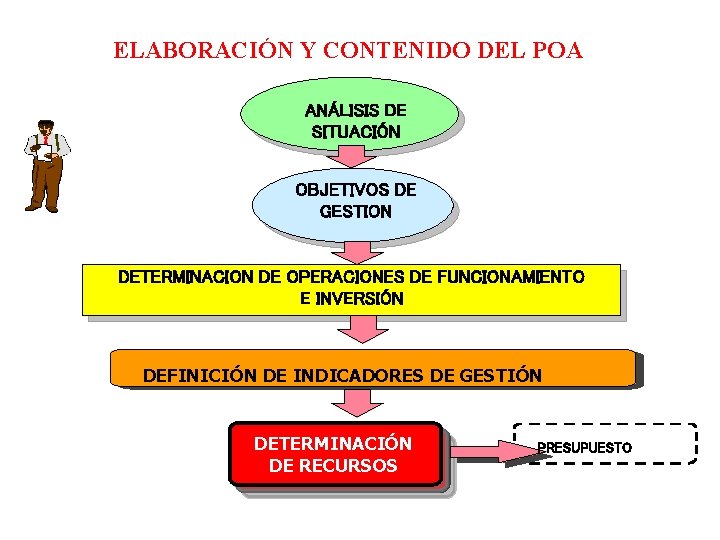 ELABORACIÓN Y CONTENIDO DEL POA

ANÁLISIS DE SITUACIÓN

OBJETIVOS DE GESTION

DETERMINACION DE OPERACIONES DE FUNCIONAMIENTO E INVERSIÓN

DEFINICIÓN DE INDICADORES DE GESTIÓN

DETERMINACIÓN DE RECURSOS

PRESUPUESTO